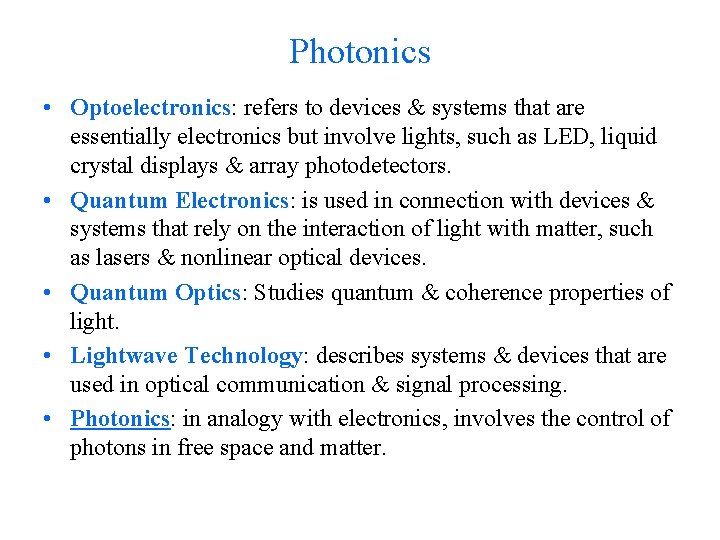 Photonics

• Optoelectronics: refers to devices & systems that are essentially electronics but involve lights, such as LED, liquid crystal displays & array photodetectors.

• Quantum Electronics: is used in connection with devices & systems that rely on the interaction of light with matter, such as lasers & nonlinear optical devices.

• Quantum Optics: Studies quantum & coherence properties of light.

• Lightwave Technology: describes systems & devices that are used in optical communication & signal processing.

• Photonics: in analogy with electronics, involves the control of photons in free space and matter.